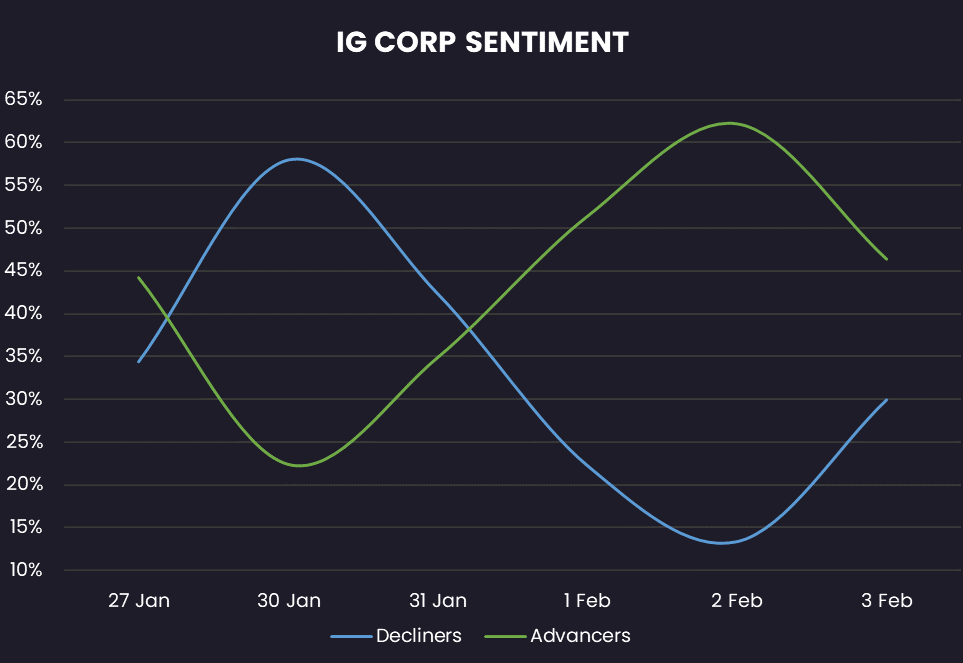 IG CORP SENTIMENT

65%
60%
55%
50%
45%
40%
35%
30%
25%
20%
15%
10%

27 Jan
30 Jan
31 Jan
1 Feb
2 Feb
3 Feb

Decliners
Advancers